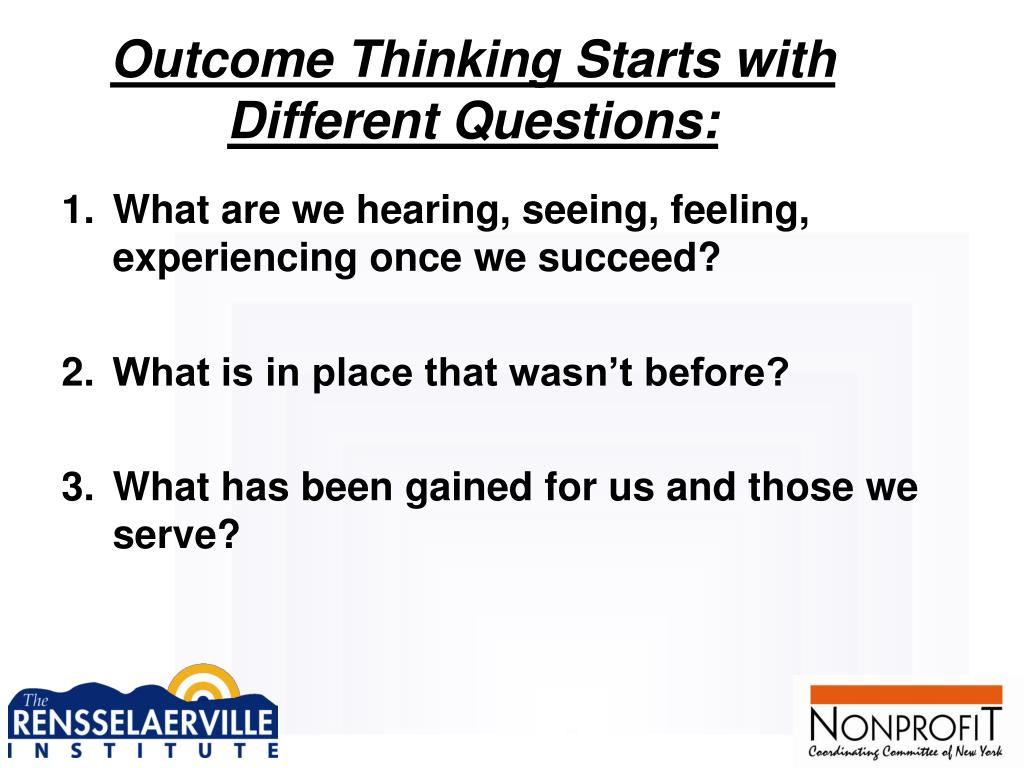 Outcome Thinking Starts with Different Questions:

1. What are we hearing, seeing, feeling, experiencing once we succeed?

2. What is in place that wasn't before?

3. What has been gained for us and those we serve?

The RENSSELAERVILLE INSTITUTE

NONPROFIT Coordinating Committee of New York